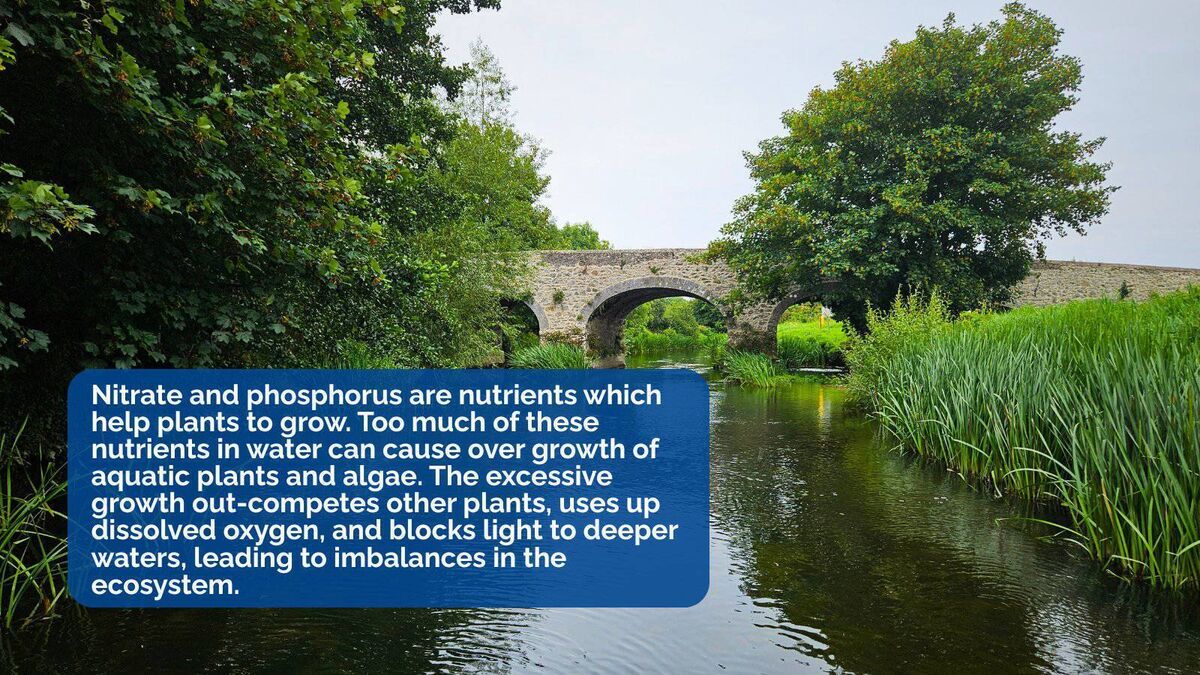 Nitrate and phosphorus are nutrients which help plants to grow. Too much of these nutrients in water can cause over growth of aquatic plants and algae. The excessive growth out-competes other plants, uses up dissolved oxygen, and blocks light to deeper waters, leading to imbalances in the ecosystem.